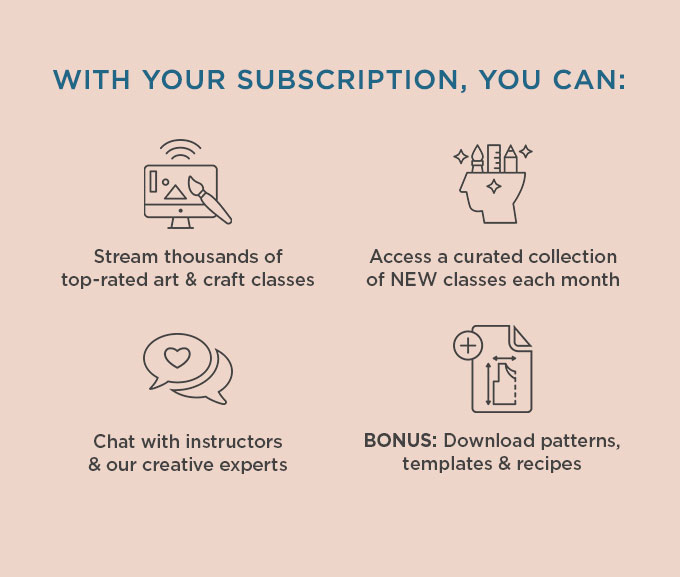 WITH YOUR SUBSCRIPTION, YOU CAN:

Stream thousands of top-rated art & craft classes

Access a curated collection of NEW classes each month

Chat with instructors & our creative experts

BONUS: Download patterns, templates & recipes